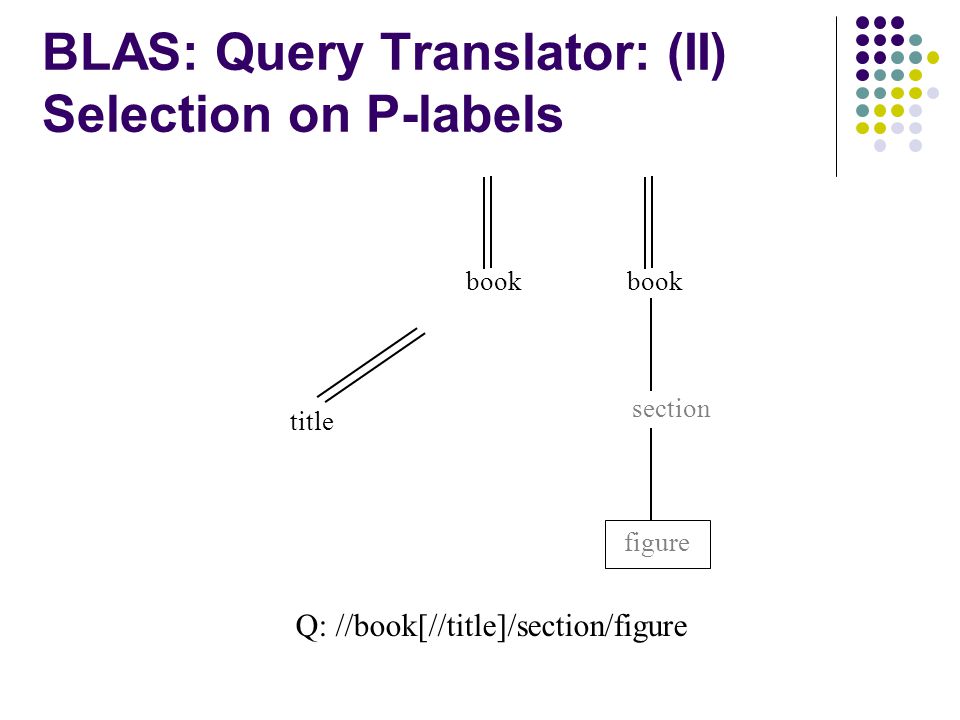 BLAS: Query Translator: (II) Selection on P-labels

book

book

title

section

figure

Q: //book[//title]/section/figure